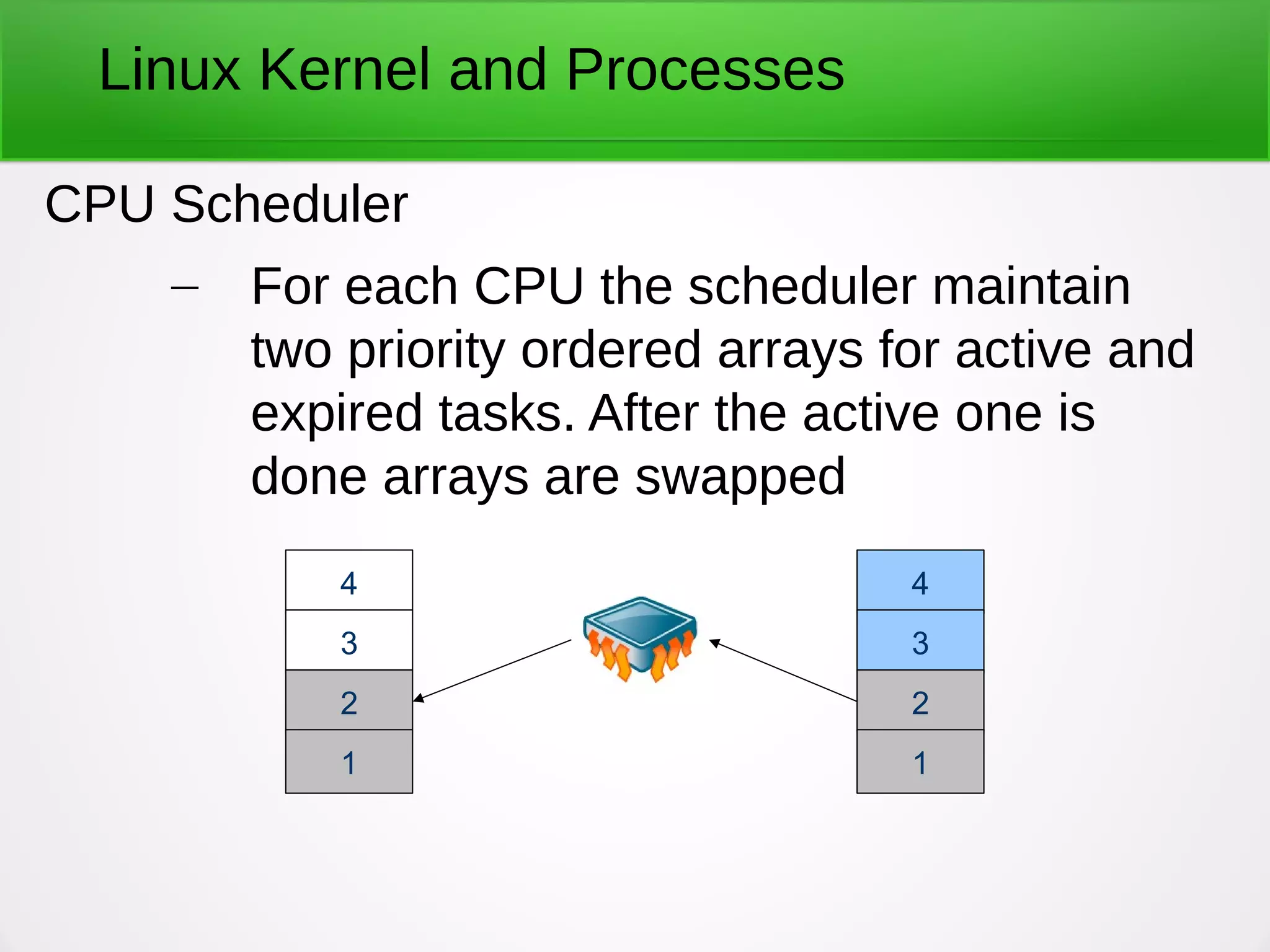 Linux Kernel and Processes

CPU Scheduler

– For each CPU the scheduler maintain two priority ordered arrays for active and expired tasks. After the active one is done arrays are swapped

4
3
2
1

4
3
2
1